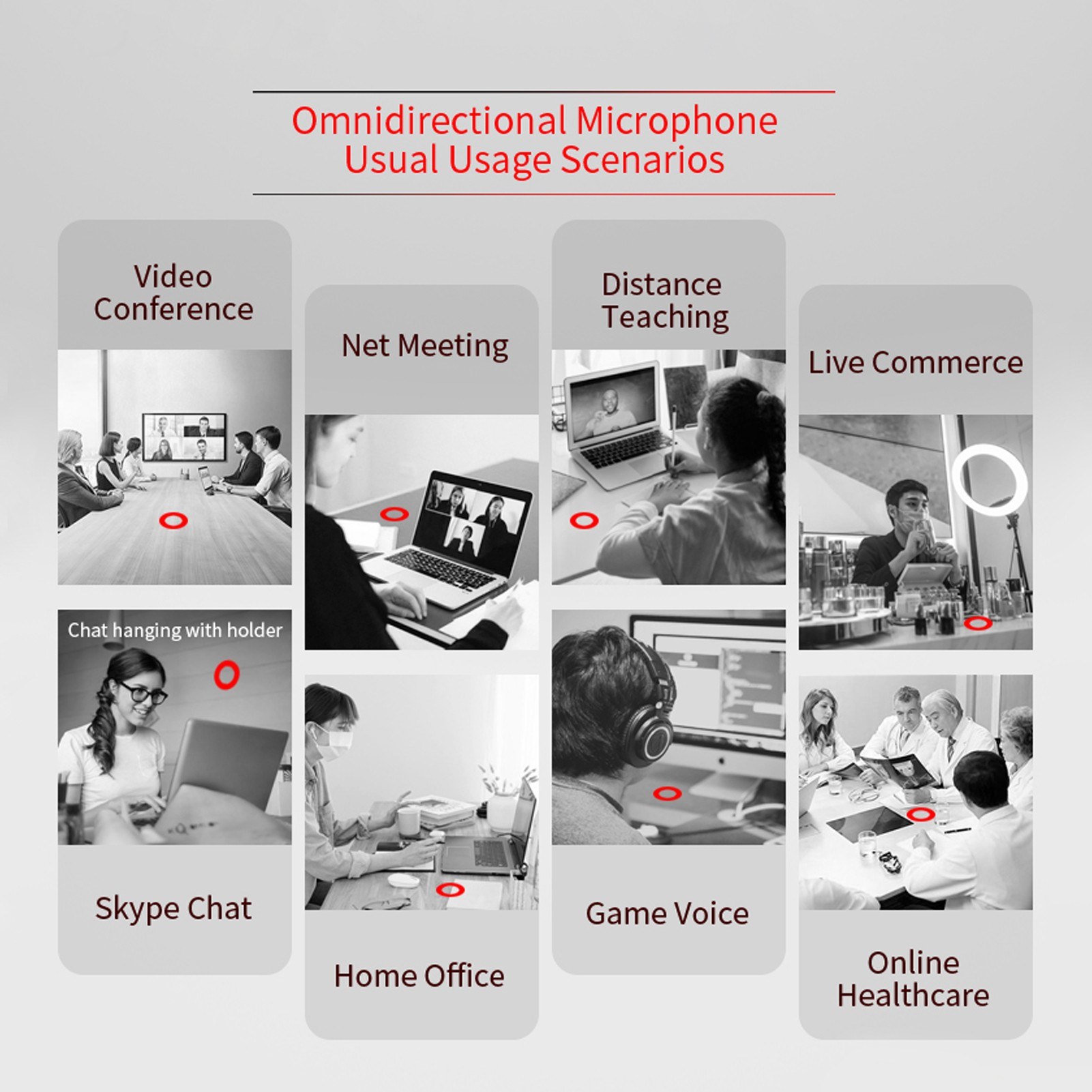 Omnidirectional Microphone
Usual Usage Scenarios

Video Conference

Chat hanging with holder

Skype Chat

Net Meeting

Home Office

Distance Teaching

Game Voice

Live Commerce

Online Healthcare